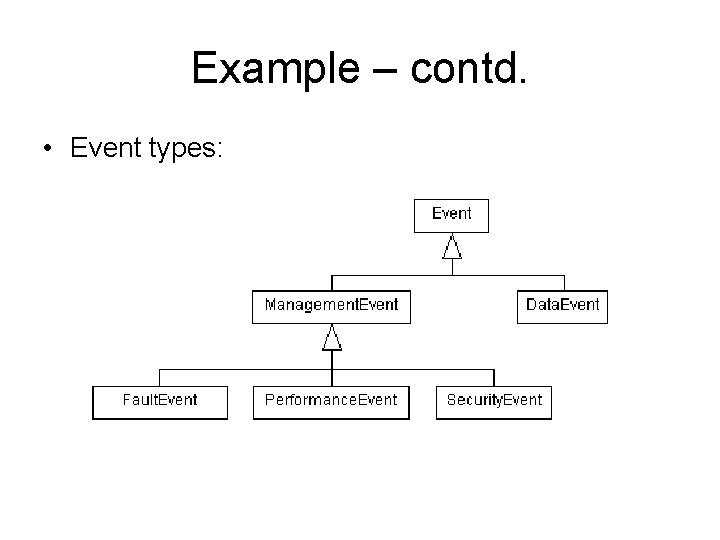 Example – contd.

• Event types:

Event

ManagementEvent

DataEvent

FaultEvent

PerformanceEvent

SecurityEvent